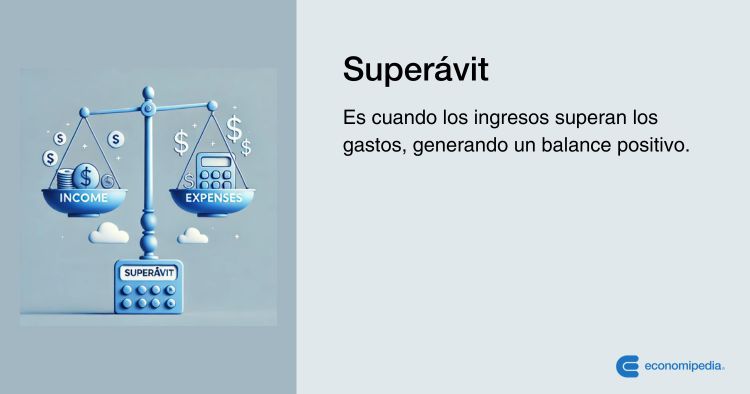 INCOME

EXPENSES

SUPERÁVIT

Superávit

Es cuando los ingresos superan los gastos, generando un balance positivo.

economipedia